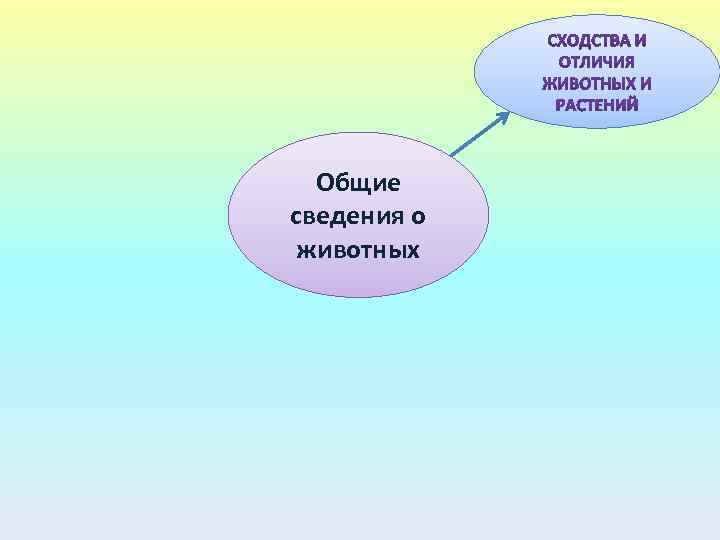 СХОДСТВА И ОТЛИЧИЯ ЖИВОТНЫХ И РАСТЕНИЙ

Общие сведения о животных